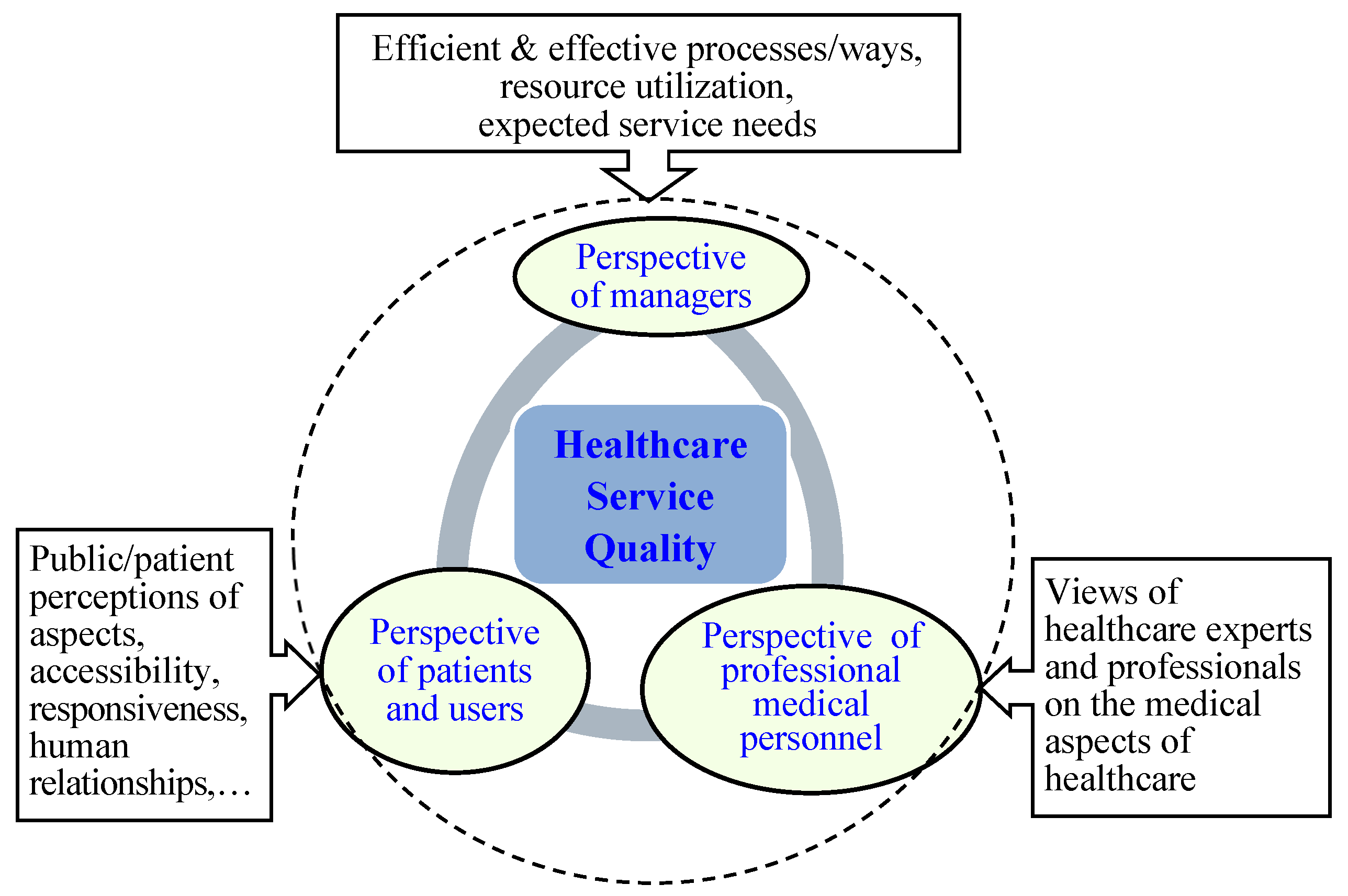 Efficient & effective processes/ways, resource utilization, expected service needs

Perspective of managers

Healthcare Service Quality

Public/patient perceptions of aspects, accessibility, responsiveness, human relationships,…

Perspective of patients and users

Perspective of professional medical personnel

Views of healthcare experts and professionals on the medical aspects of healthcare